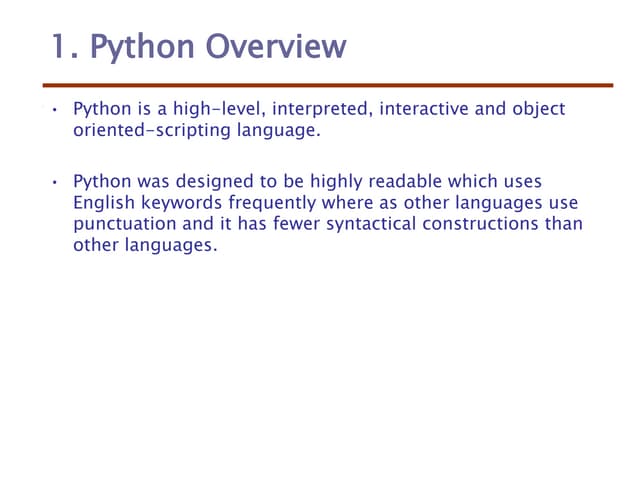 1. Python Overview

• Python is a high-level, interpreted, interactive and object oriented-scripting language.

• Python was designed to be highly readable which uses English keywords frequently where as other languages use punctuation and it has fewer syntactical constructions than other languages.